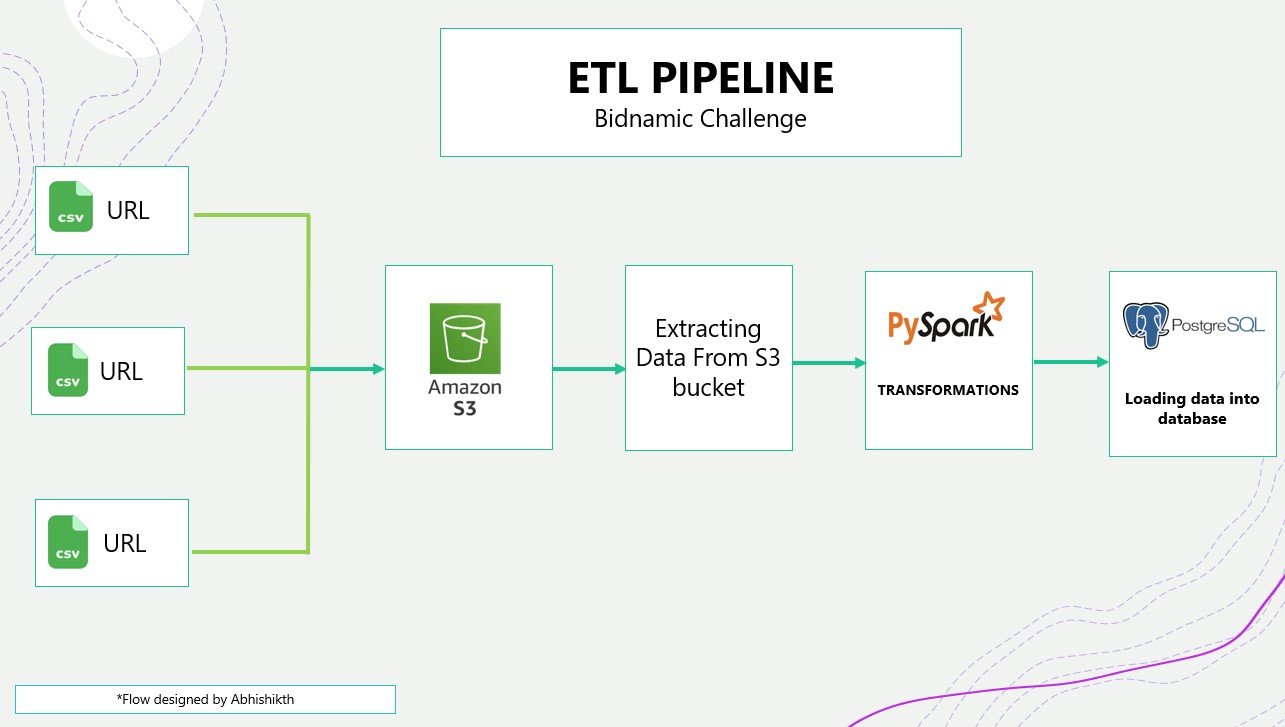 ETL PIPELINE
Bidnamic Challenge

CSV URL

CSV URL

CSV URL

Amazon S3

Extracting Data From S3 bucket

PySpark

TRANSFORMATIONS

PostgreSQL

Loading data into database

*Flow designed by Abhishikth